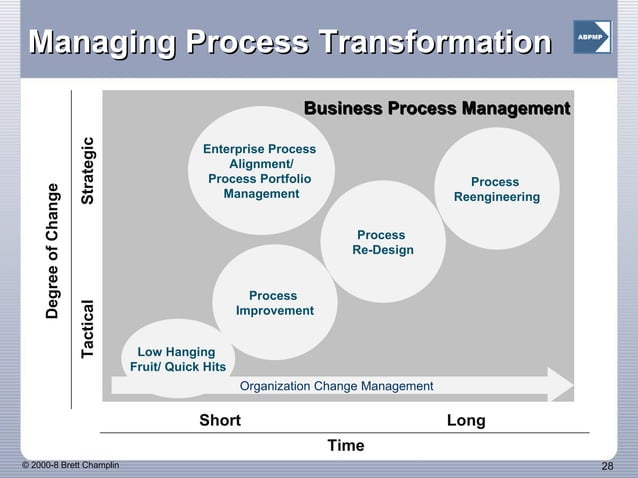 Managing Process Transformation

ABPMP

Business Process Management

Degree of Change

Strategic

Tactical

Enterprise Process Alignment/ Process Portfolio Management

Process Reengineering

Process Re-Design

Process Improvement

Low Hanging Fruit/ Quick Hits

Organization Change Management

Short

Long

Time

© 2000-8 Brett Champlin

28